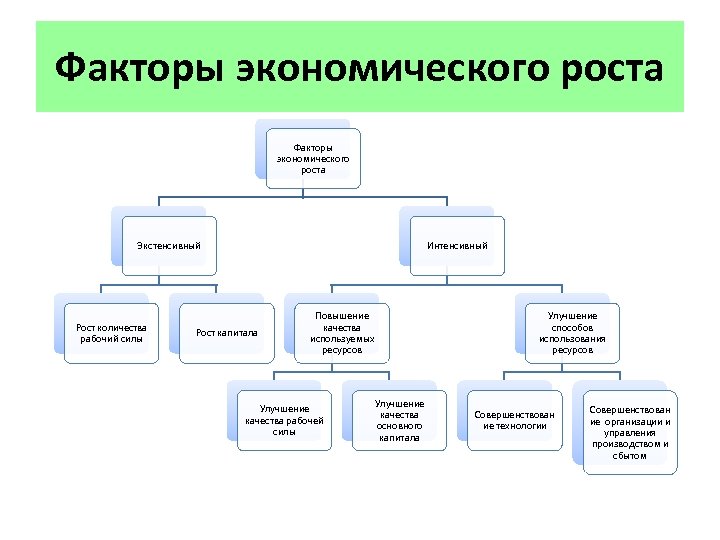 Факторы экономического роста

Факторы экономического роста

Экстенсивный

Интенсивный

Рост количества рабочий силы

Рост капитала

Повышение качества используемых ресурсов

Улучшение способов использования ресурсов

Улучшение качества рабочей силы

Улучшение качества основного капитала

Совершенствование технологии

Совершенствование организации и управления производством и сбытом